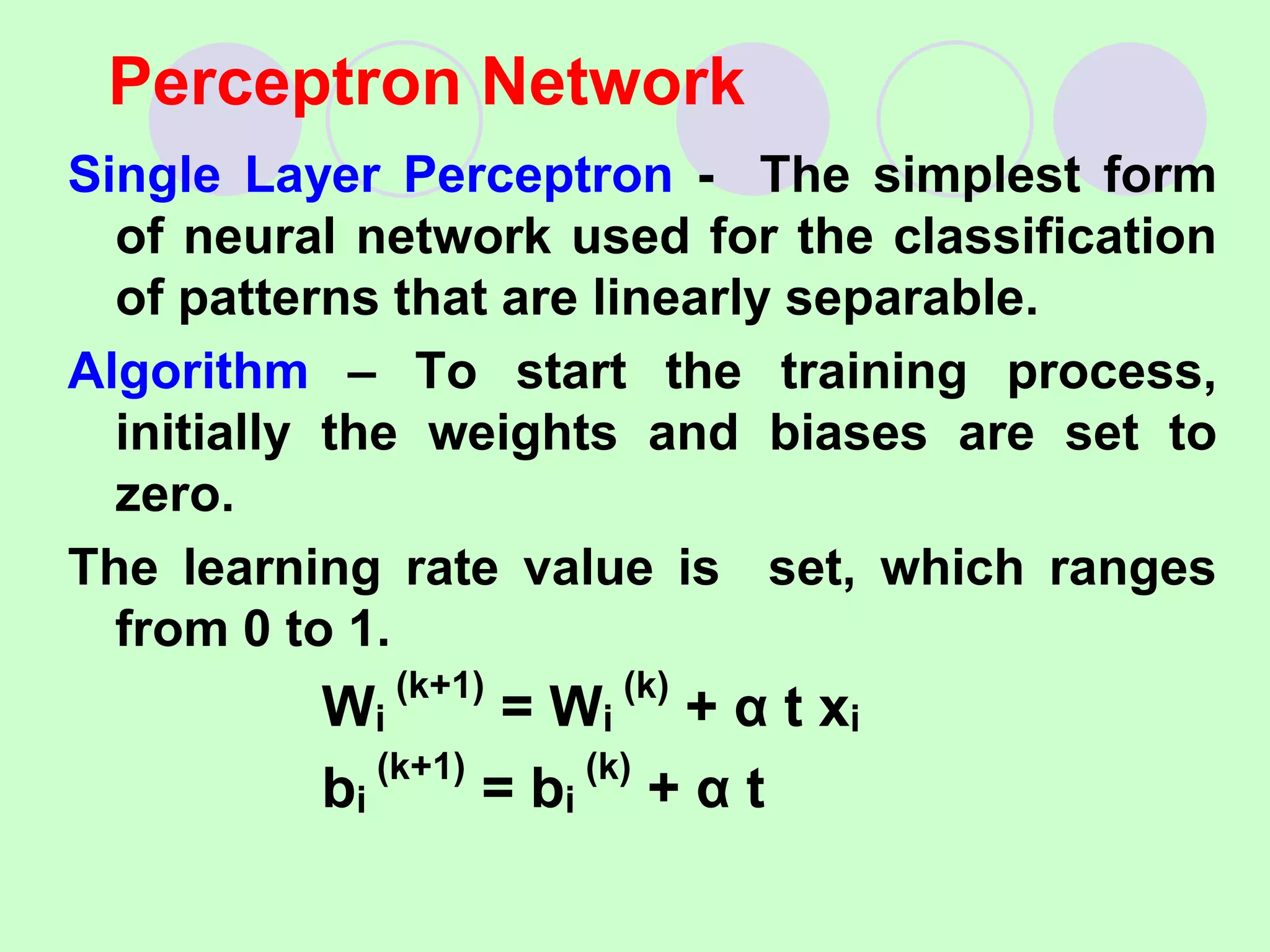 Perceptron Network

Single Layer Perceptron - The simplest form of neural network used for the classification of patterns that are linearly separable.

Algorithm – To start the training process, initially the weights and biases are set to zero.

The learning rate value is set, which ranges from 0 to 1.

$W_i^{(k+1)} = W_i^{(k)} + \alpha\, t\, x_i$

$b_i^{(k+1)} = b_i^{(k)} + \alpha\, t$